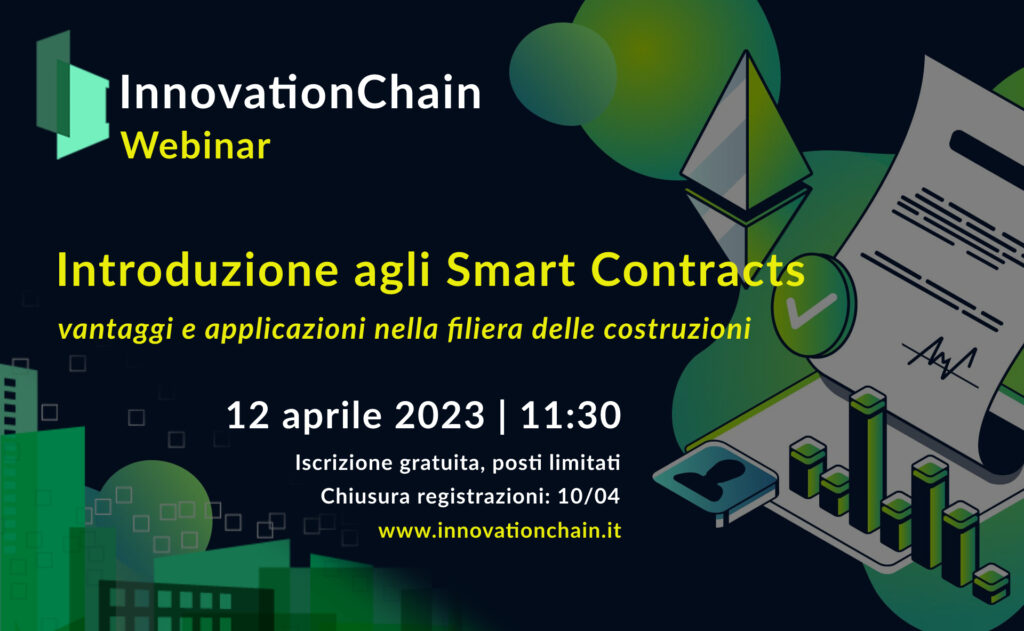 InnovationChain
Webinar

Introduzione agli Smart Contracts
vantaggi e applicazioni nella filiera delle costruzioni

12 aprile 2023 | 11:30

Iscrizione gratuita, posti limitati
Chiusura registrazioni: 10/04
www.innovationchain.it